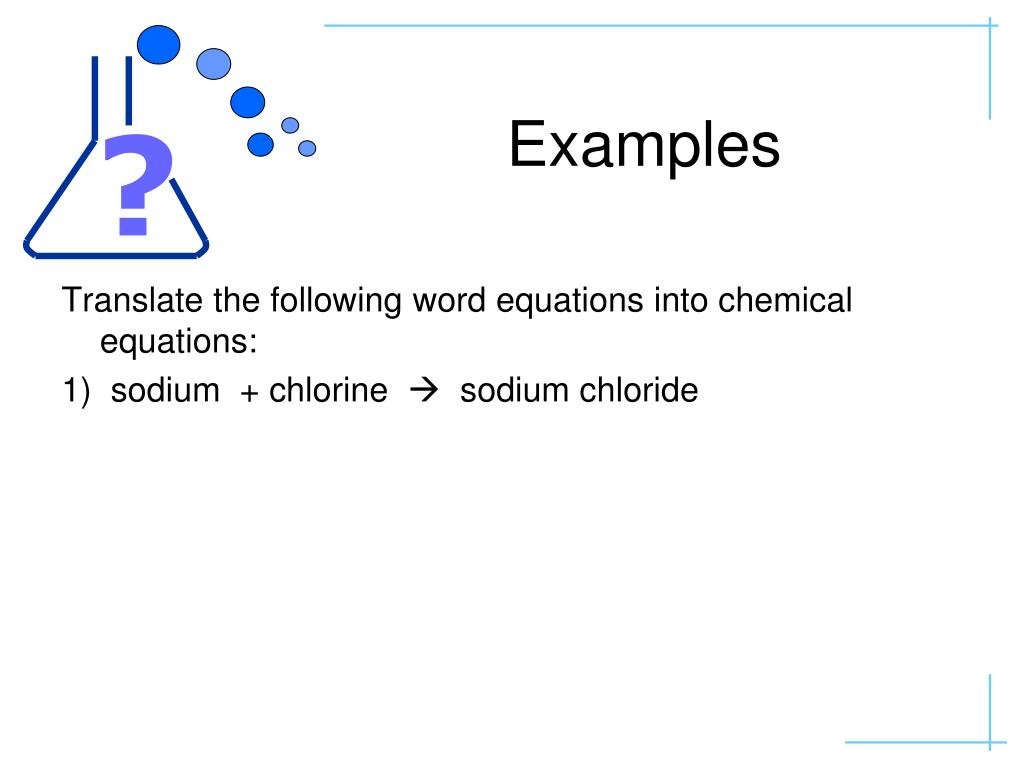 ?

Examples

Translate the following word equations into chemical equations:

1) sodium + chlorine → sodium chloride